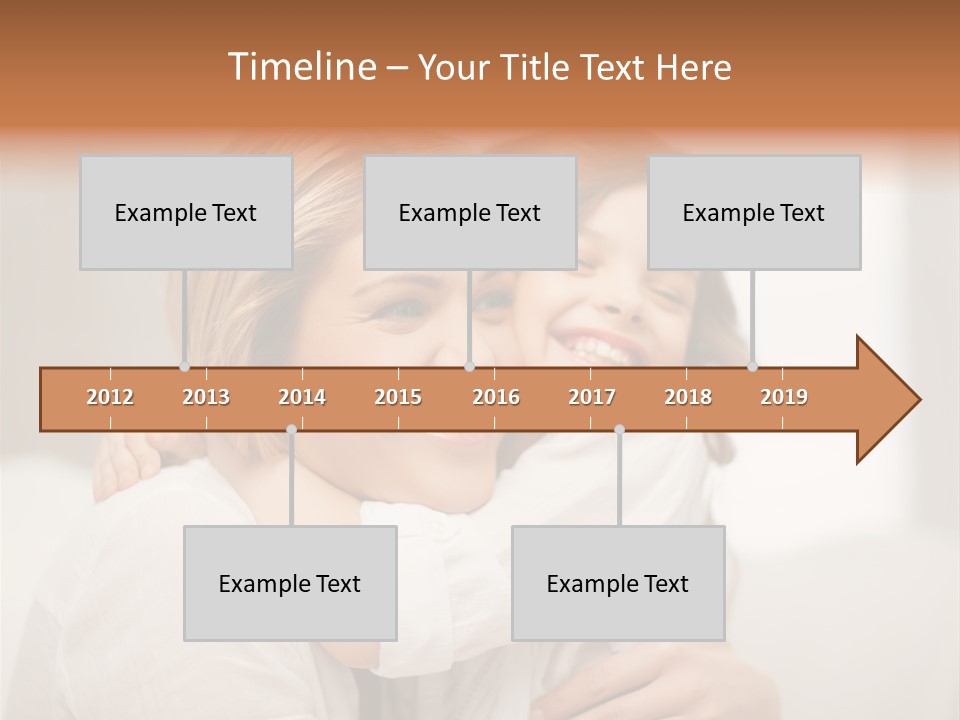 Timeline – Your Title Text Here

Example Text

Example Text

Example Text

2012 2013 2014 2015 2016 2017 2018 2019

Example Text

Example Text